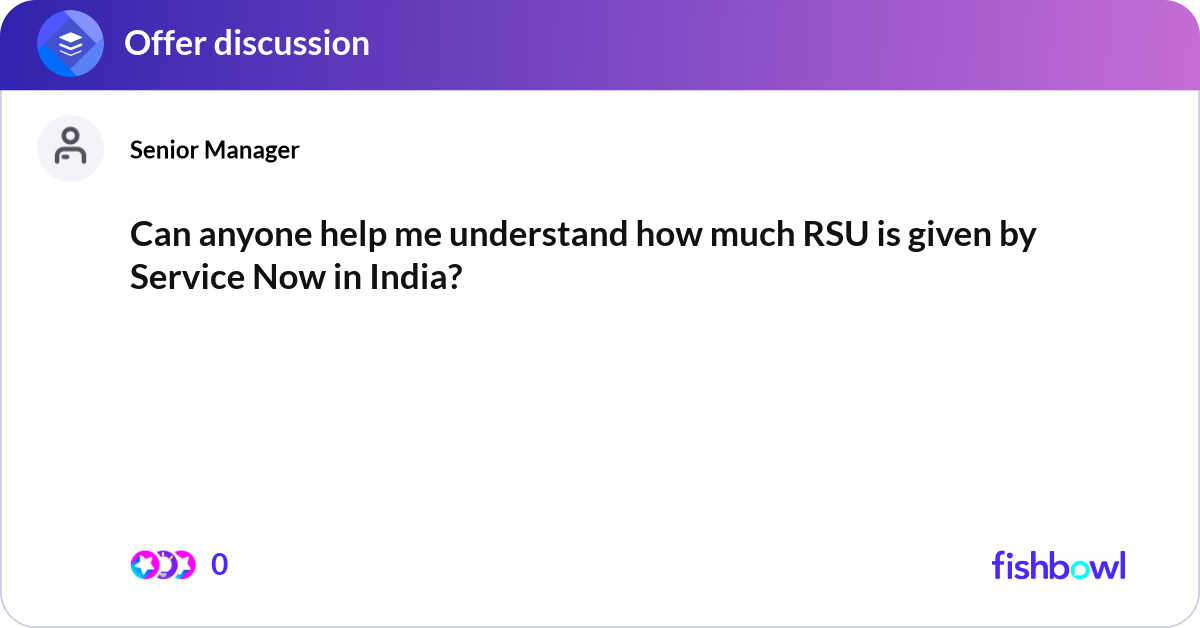 Offer discussion

Senior Manager

Can anyone help me understand how much RSU is given by Service Now in India?

0

fishbowl